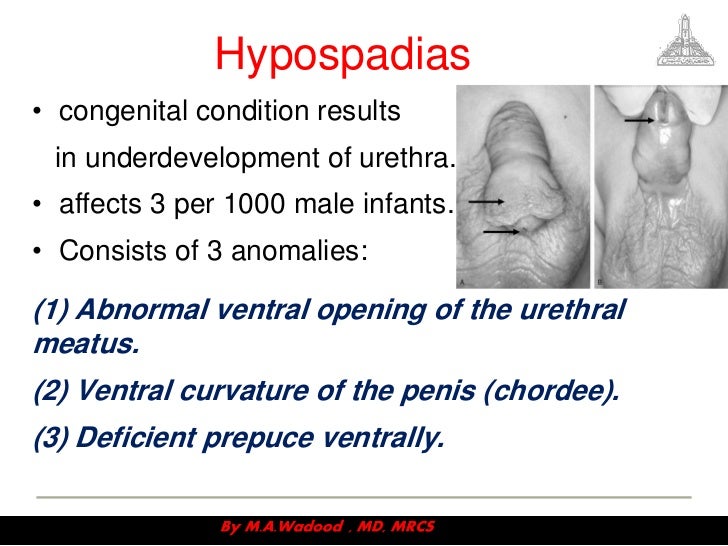 Hypospadias

• congenital condition results in underdevelopment of urethra.

• affects 3 per 1000 male infants.

• Consists of 3 anomalies:

A

B

(1) Abnormal ventral opening of the urethral meatus.

(2) Ventral curvature of the penis (chordee).

(3) Deficient prepuce ventrally.

By M.A.Wadood . MD. MRCS